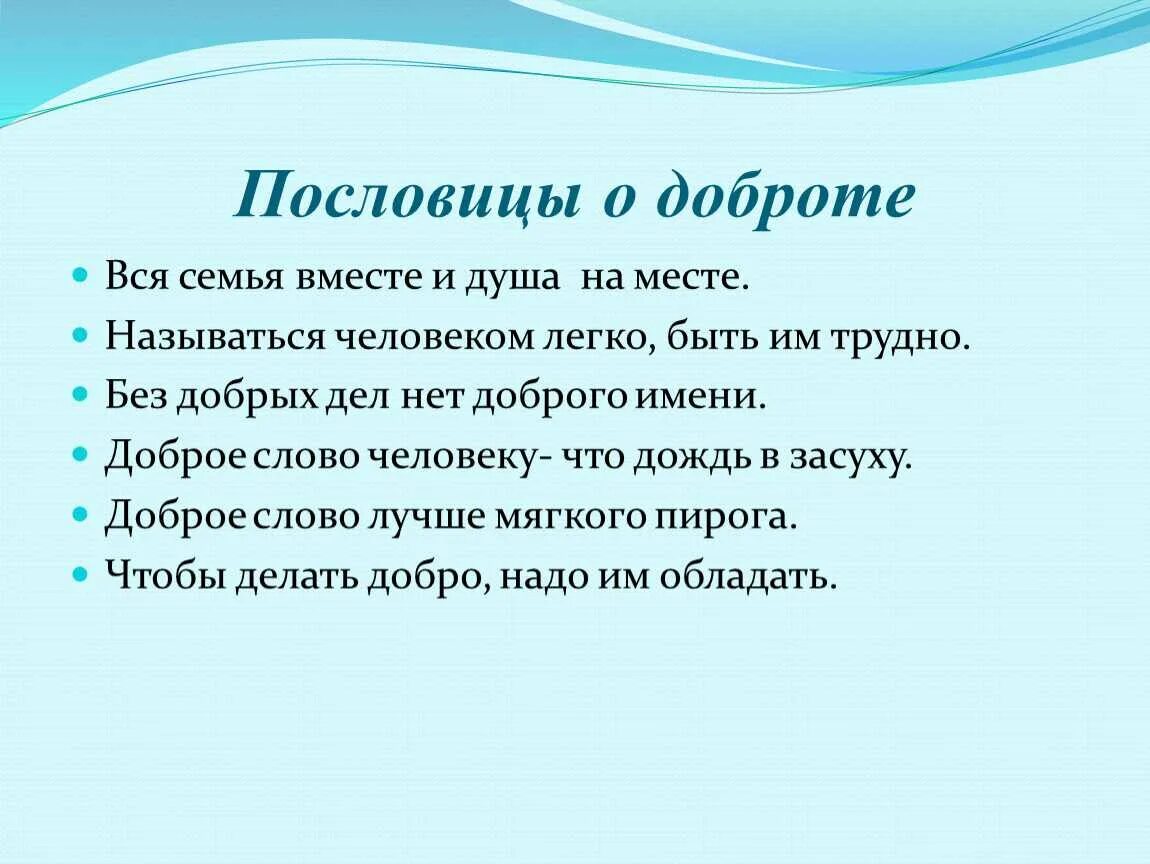 Пословицы о доброте

- Вся семья вместе и душа  на месте.
- Называться человеком легко, быть им трудно.
- Без добрых дел нет доброго имени.
- Доброе слово человеку- что дождь в засуху.
- Доброе слово лучше мягкого пирога.
- Чтобы делать добро, надо им обладать.